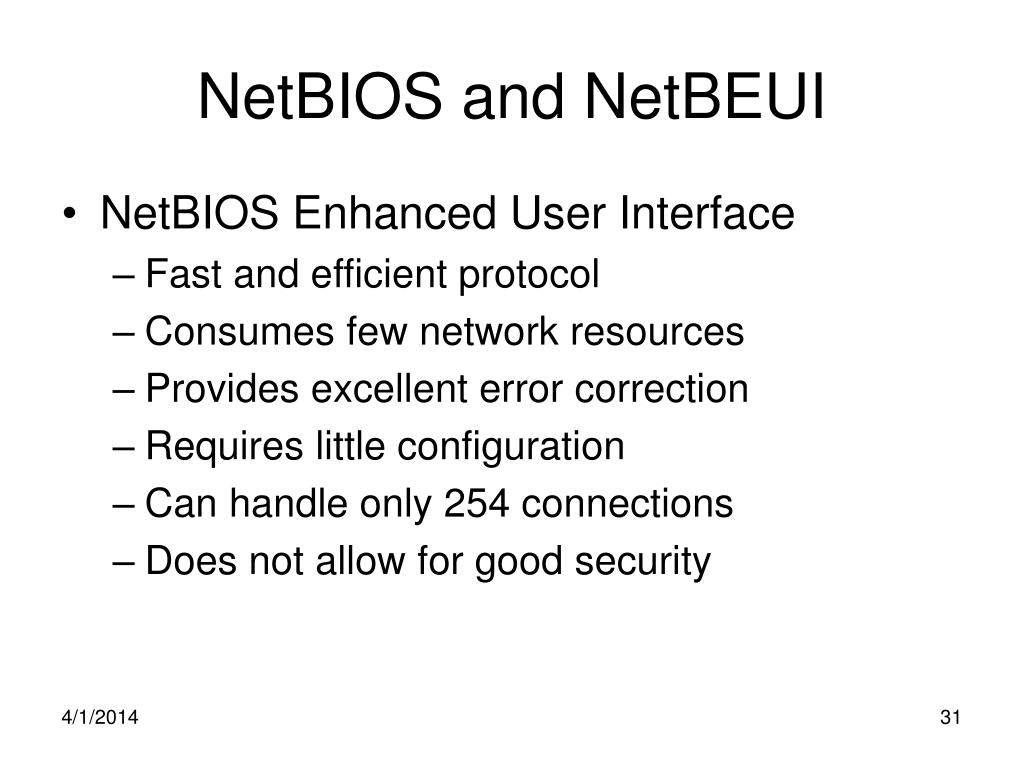 NetBIOS and NetBEUI

• NetBIOS Enhanced User Interface
– Fast and efficient protocol
– Consumes few network resources
– Provides excellent error correction
– Requires little configuration
– Can handle only 254 connections
– Does not allow for good security

4/1/2014

31